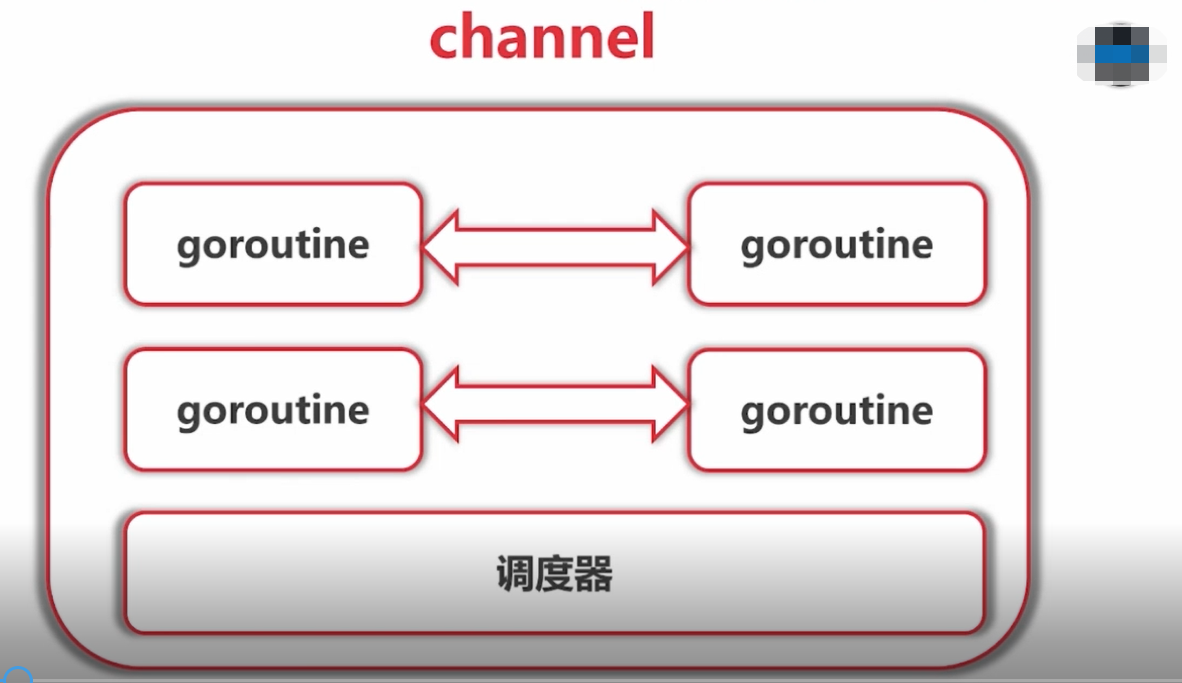 channel

goroutine

goroutine

goroutine

goroutine

调度器